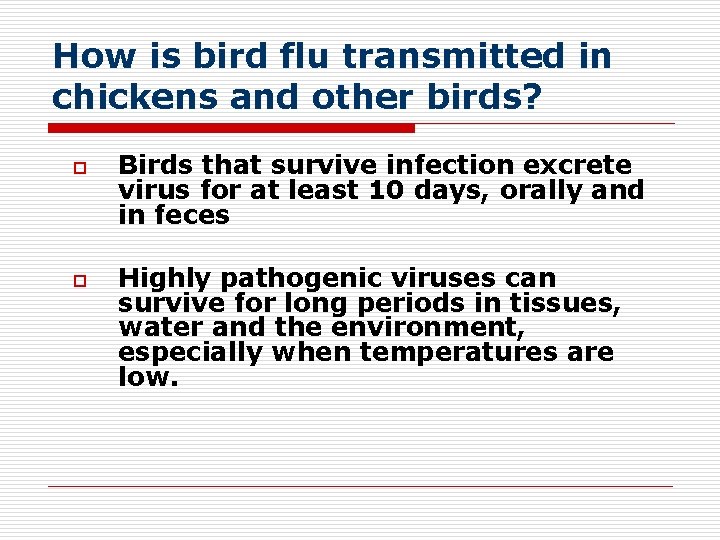 How is bird flu transmitted in chickens and other birds?

Birds that survive infection excrete virus for at least 10 days, orally and in feces

Highly pathogenic viruses can survive for long periods in tissues, water and the environment, especially when temperatures are low.